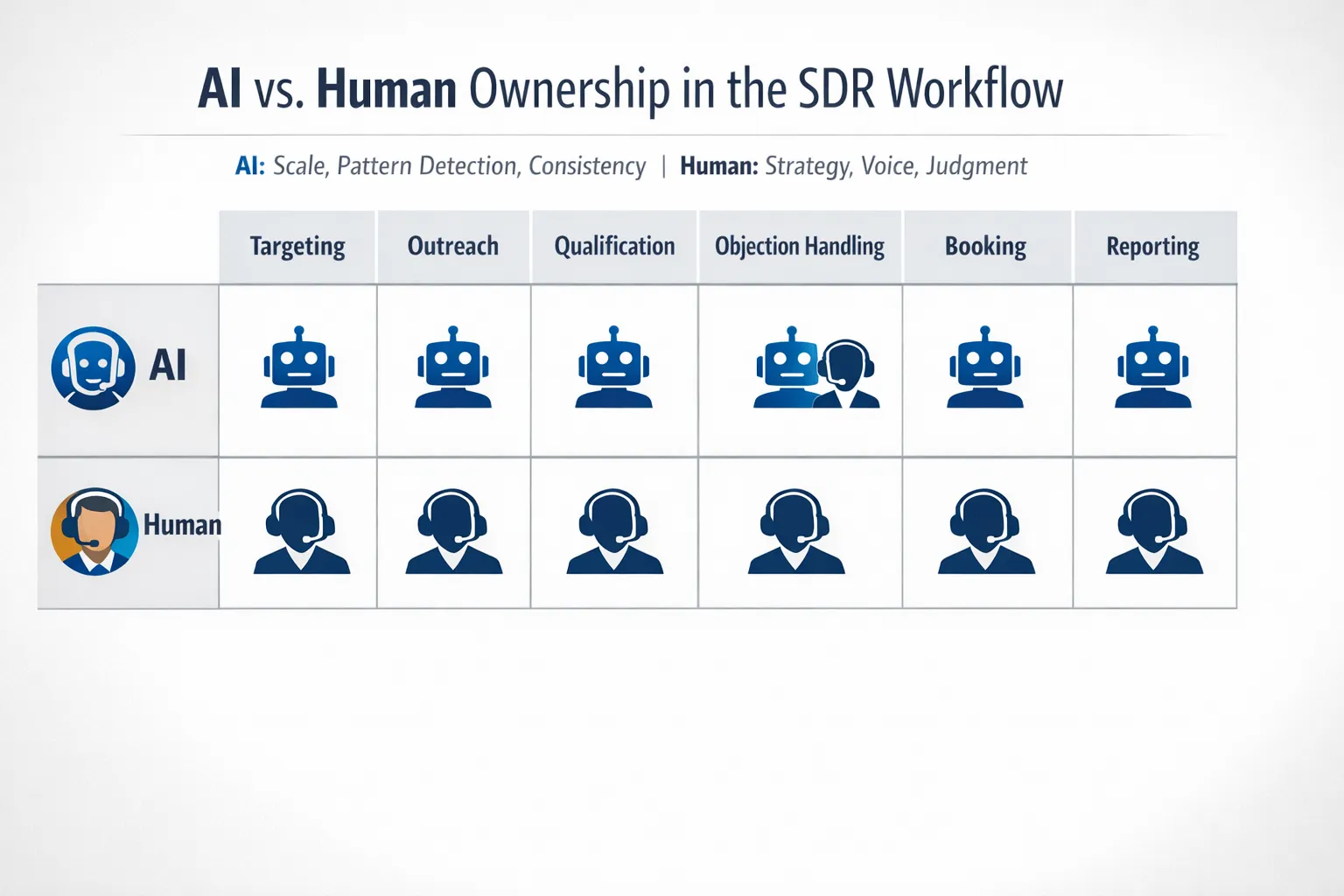 AI vs. Human Ownership in the SDR Workflow

AI: Scale, Pattern Detection, Consistency | Human: Strategy, Voice, Judgment

| | Targeting | Outreach | Qualification | Objection Handling | Booking | Reporting |
|---|---|---|---|---|---|---|
| AI | | | | | | |
| Human | | | | | | |